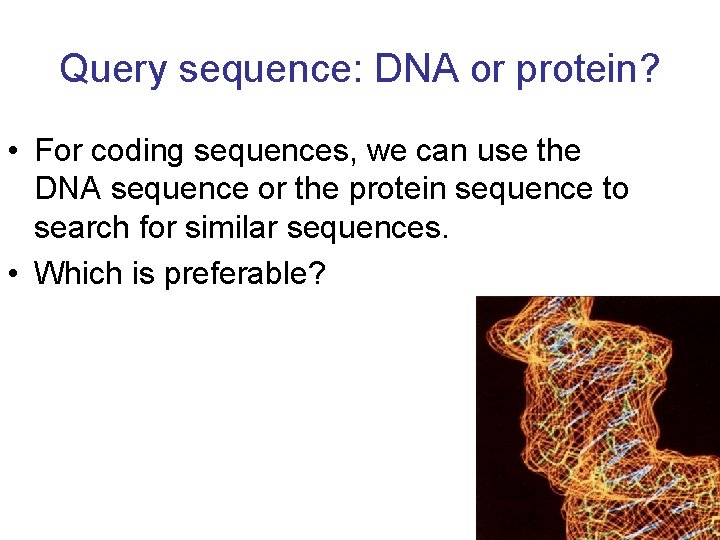 Query sequence: DNA or protein?

• For coding sequences, we can use the DNA sequence or the protein sequence to search for similar sequences.

• Which is preferable?